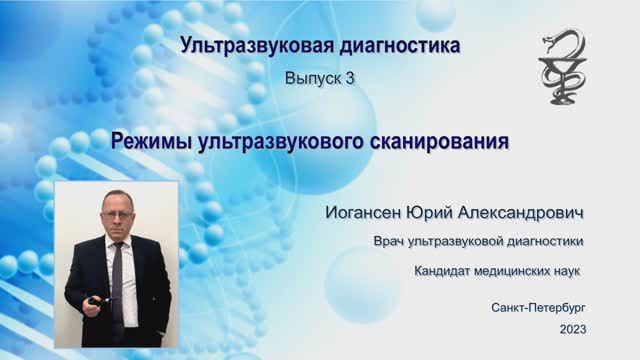 Ультразвуковая диагностика

Выпуск 3

Режимы ультразвукового сканирования

Иогансен Юрий Александрович

Врач ультразвуковой диагностики

Кандидат медицинских наук

Санкт-Петербург

2023